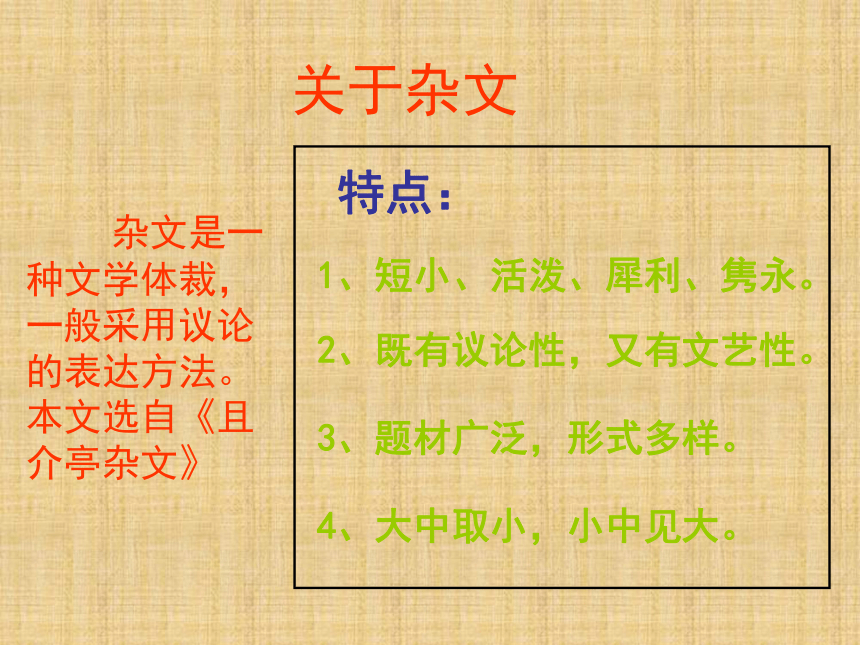 关于杂文

杂文是一种文学体裁，一般采用议论的表达方法。本文选自《且介亭杂文》

特点：

1、短小、活泼、犀利、隽永。

2、既有议论性，又有文艺性。

3、题材广泛，形式多样。

4、大中取小，小中见大。